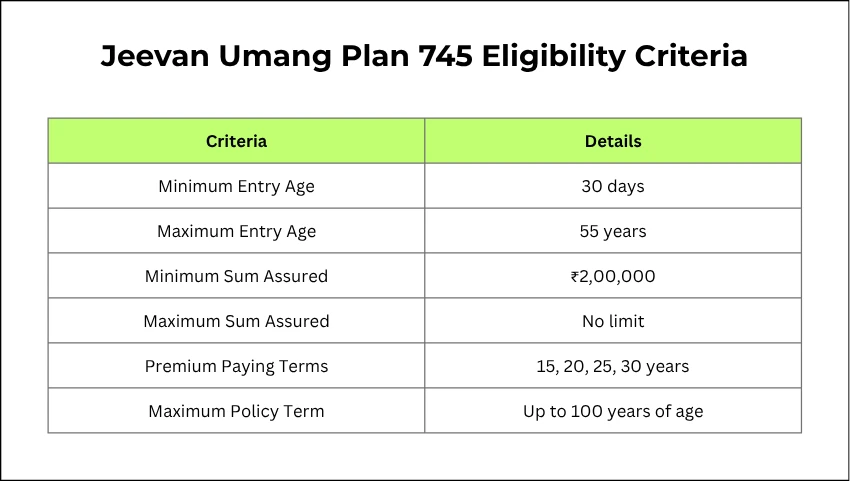 Jeevan Umang Plan 745 Eligibility Criteria

| Criteria | Details |
|---|---|
| Minimum Entry Age | 30 days |
| Maximum Entry Age | 55 years |
| Minimum Sum Assured | ₹2,00,000 |
| Maximum Sum Assured | No limit |
| Premium Paying Terms | 15, 20, 25, 30 years |
| Maximum Policy Term | Up to 100 years of age |